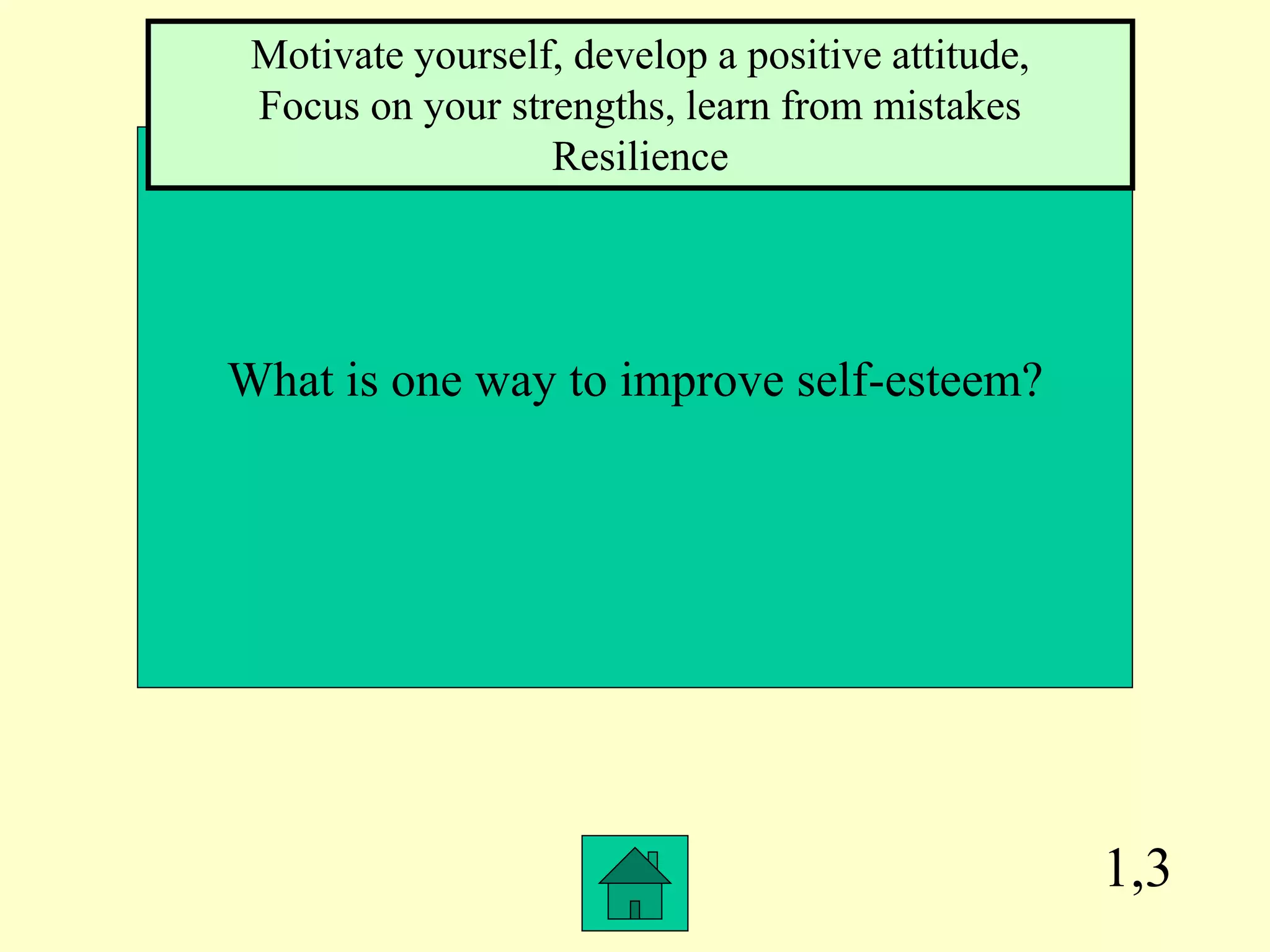 Motivate yourself, develop a positive attitude,
Focus on your strengths, learn from mistakes
Resilience

What is one way to improve self-esteem?

1,3